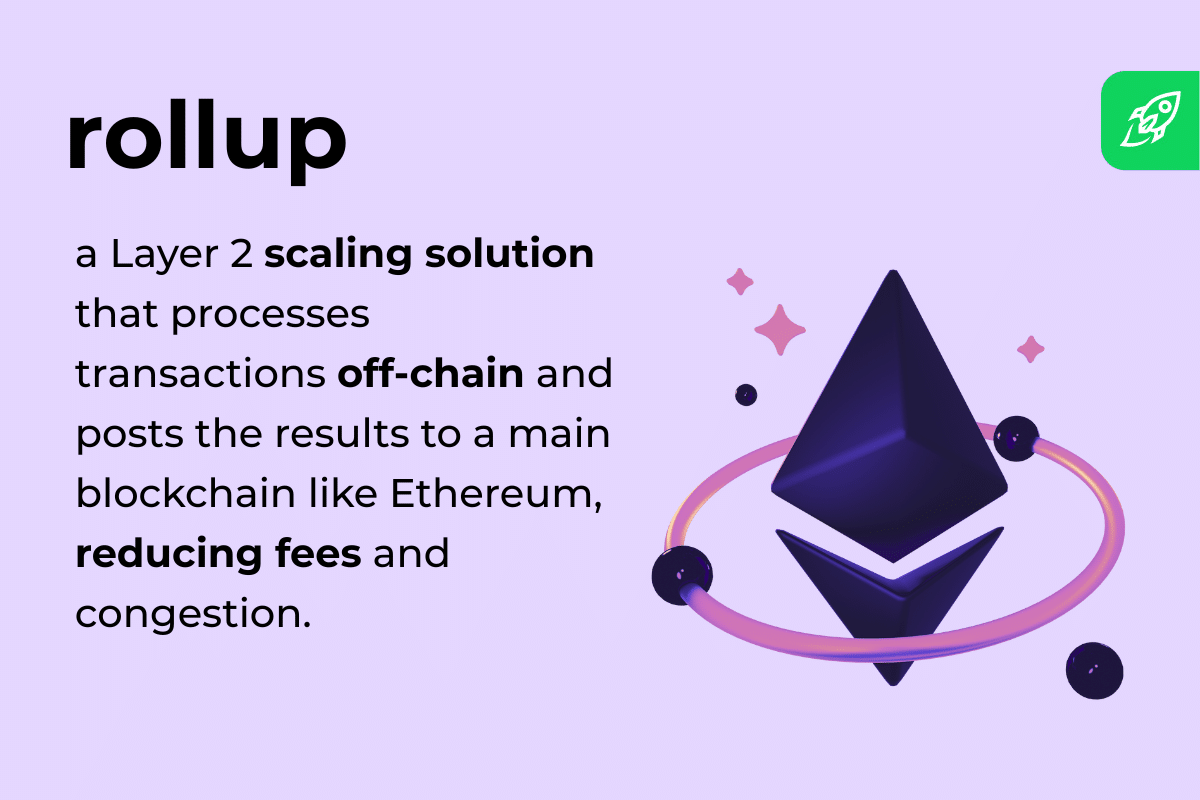 rollup

a Layer 2 scaling solution that processes transactions off-chain and posts the results to a main blockchain like Ethereum, reducing fees and congestion.